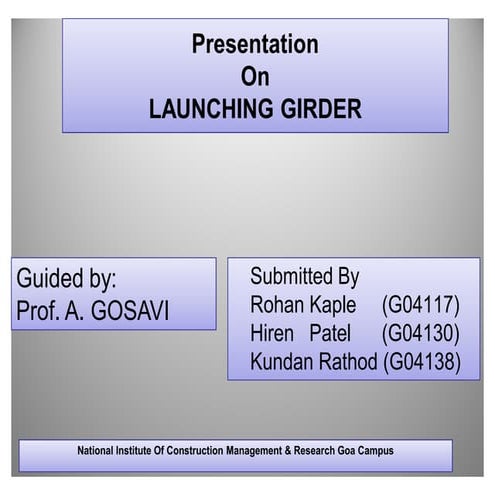 Presentation
On
LAUNCHING GIRDER

Guided by:
Prof. A. GOSAVI

Submitted By
Rohan Kaple (G04117)
Hiren Patel (G04130)
Kundan Rathod (G04138)

National Institute Of Construction Management & Research Goa Campus